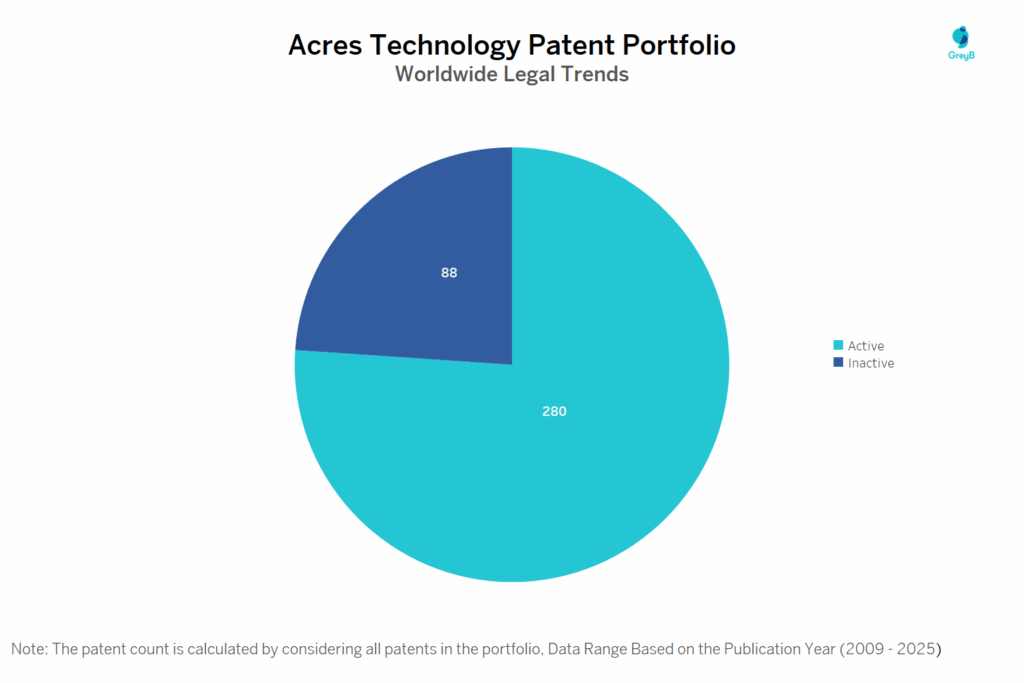 Acres Technology Patent Portfolio
Worldwide Legal Trends

GreyB

88

280

Active
Inactive

Note: The patent count is calculated by considering all patents in the portfolio, Data Range Based on the Publication Year (2009 - 2025)